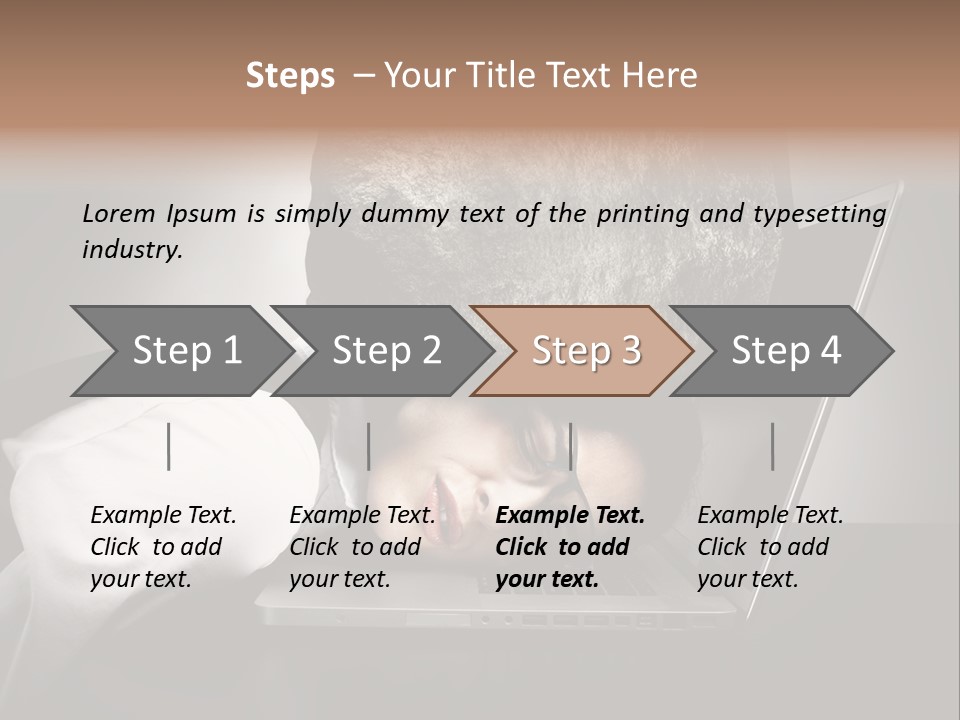 Steps – Your Title Text Here

Lorem Ipsum is simply dummy text of the printing and typesetting industry.

Step 1

Step 2

Step 3

Step 4

Example Text. Click to add your text.

Example Text. Click to add your text.

Example Text. Click to add your text.

Example Text. Click to add your text.